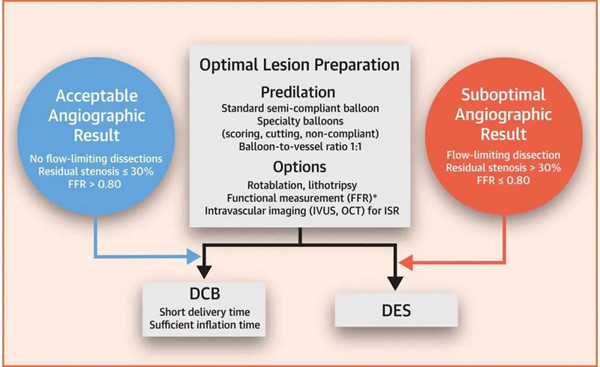 Acceptable Angiographic Result

No flow-limiting dissections
Residual stenosis ≤ 30%
FFR > 0.80

Optimal Lesion Preparation

Predilation

Standard semi-compliant balloon
Specialty balloons (scoring, cutting, non-compliant)
Balloon-to-vessel ratio 1:1

Options

Rotablation, lithotripsy
Functional measurement (FFR)*
Intravascular imaging (IVUS, OCT) for ISR

Suboptimal Angiographic Result

Flow-limiting dissection
Residual stenosis > 30%
FFR ≤ 0.80

DCB

Short delivery time
Sufficient inflation time

DES